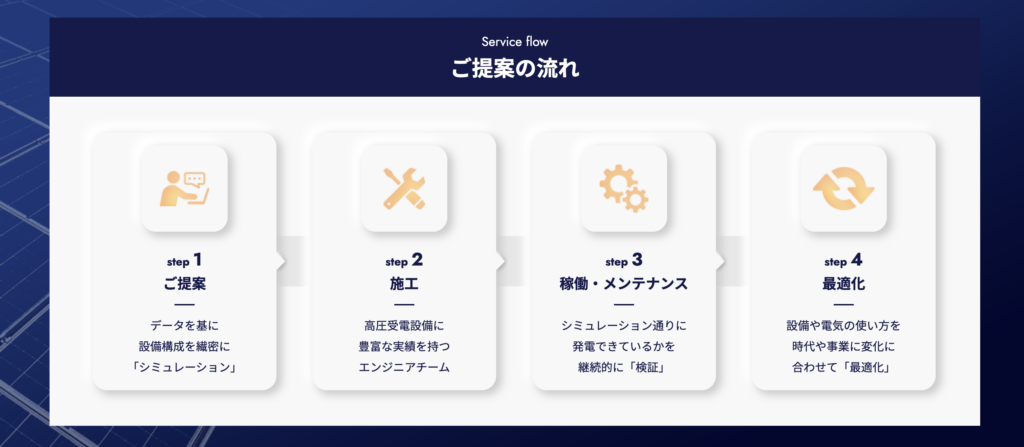 Service flow
ご提案の流れ

step 1
ご提案
データを基に
設備構成を緻密に
「シミュレーション」

step 2
施工
高圧受電設備に
豊富な実績を持つ
エンジニアチーム

step 3
稼働・メンテナンス
シミュレーション通りに
発電できているかを
継続的に「検証」

step 4
最適化
設備や電気の使い方を
時代や事業に変化に
合わせて「最適化」